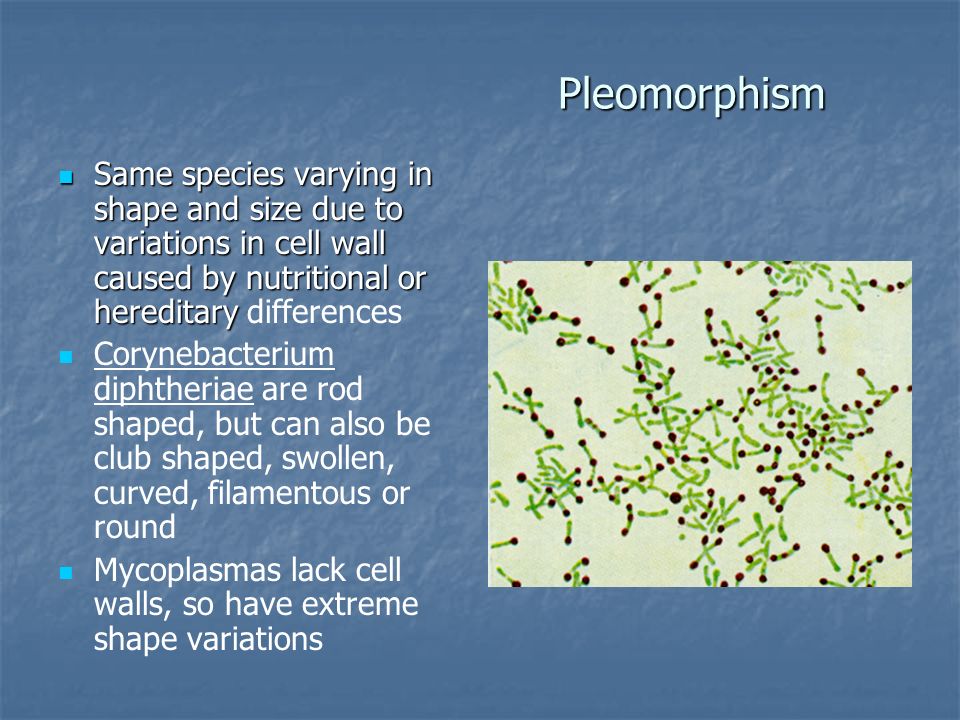 Pleomorphism

- Same species varying in shape and size due to variations in cell wall caused by nutritional or hereditary differences
- Corynebacterium diphtheriae are rod shaped, but can also be club shaped, swollen, curved, filamentous or round
- Mycoplasmas lack cell walls, so have extreme shape variations